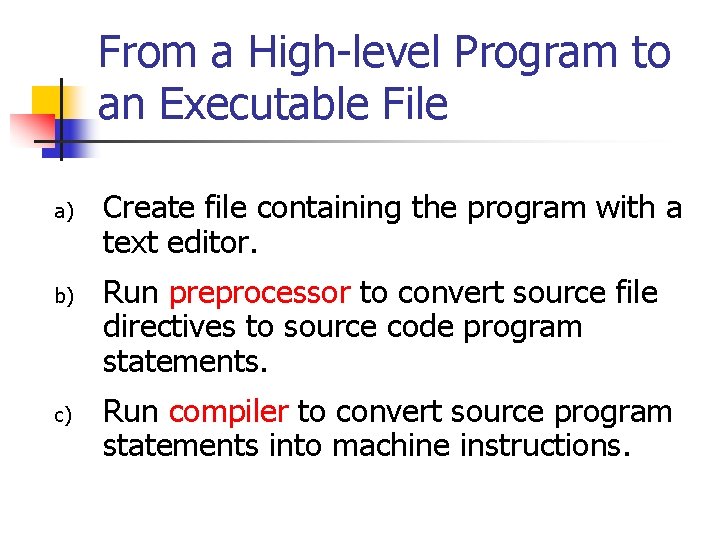 From a High-level Program to an Executable File

a) Create file containing the program with a text editor.

b) Run preprocessor to convert source file directives to source code program statements.

c) Run compiler to convert source program statements into machine instructions.